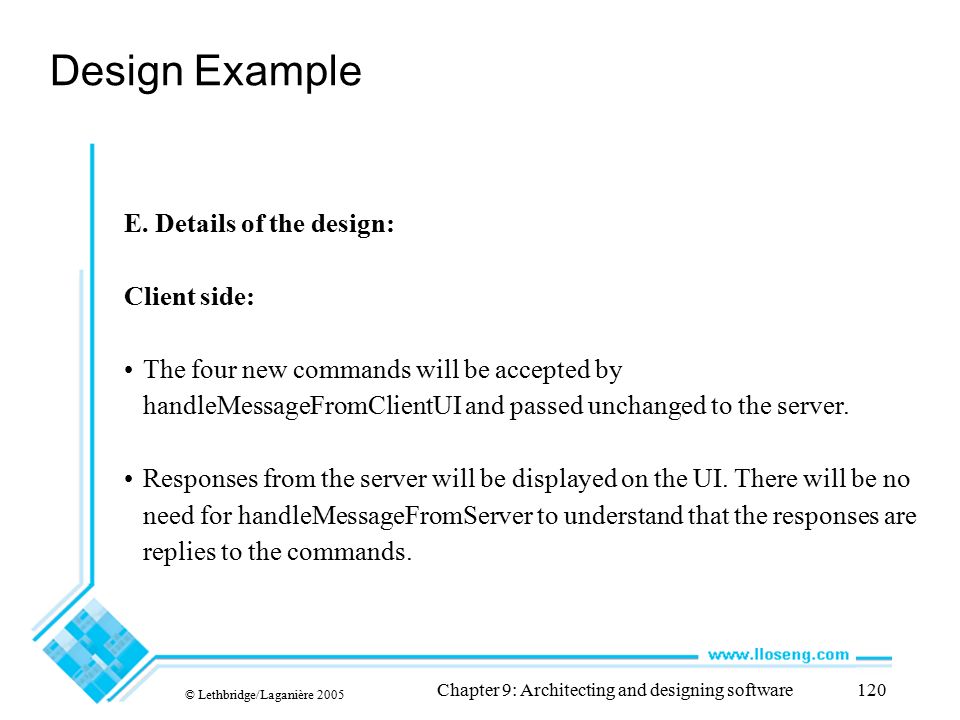 Design Example

E. Details of the design:

Client side:

• The four new commands will be accepted by handleMessageFromClientUI and passed unchanged to the server.

• Responses from the server will be displayed on the UI. There will be no need for handleMessageFromServer to understand that the responses are replies to the commands.

www.lloseng.com

© Lethbridge/Laganière 2005

Chapter 9: Architecting and designing software

120